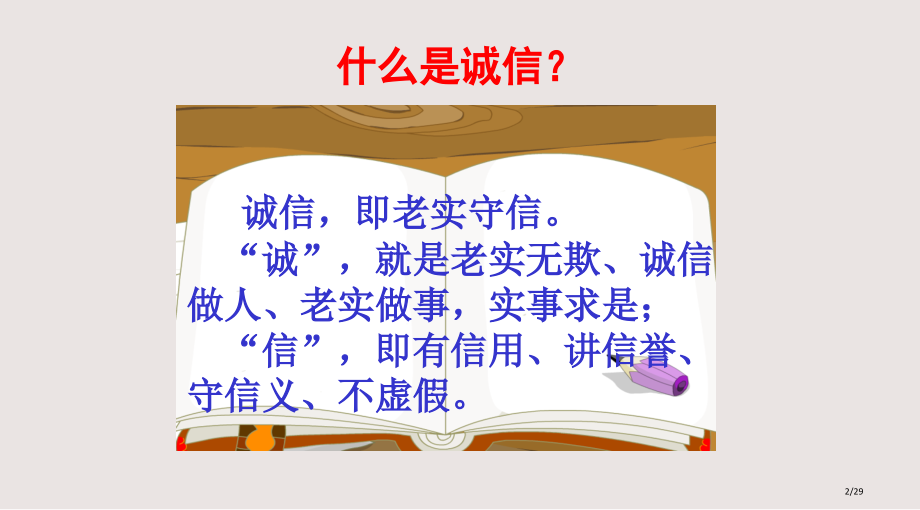 什么是诚信？

诚信，即老实守信。

“诚”，就是老实无欺、诚信做人、老实做事，实事求是；

“信”，即有信用、讲信誉、守信义、不虚假。

2/29